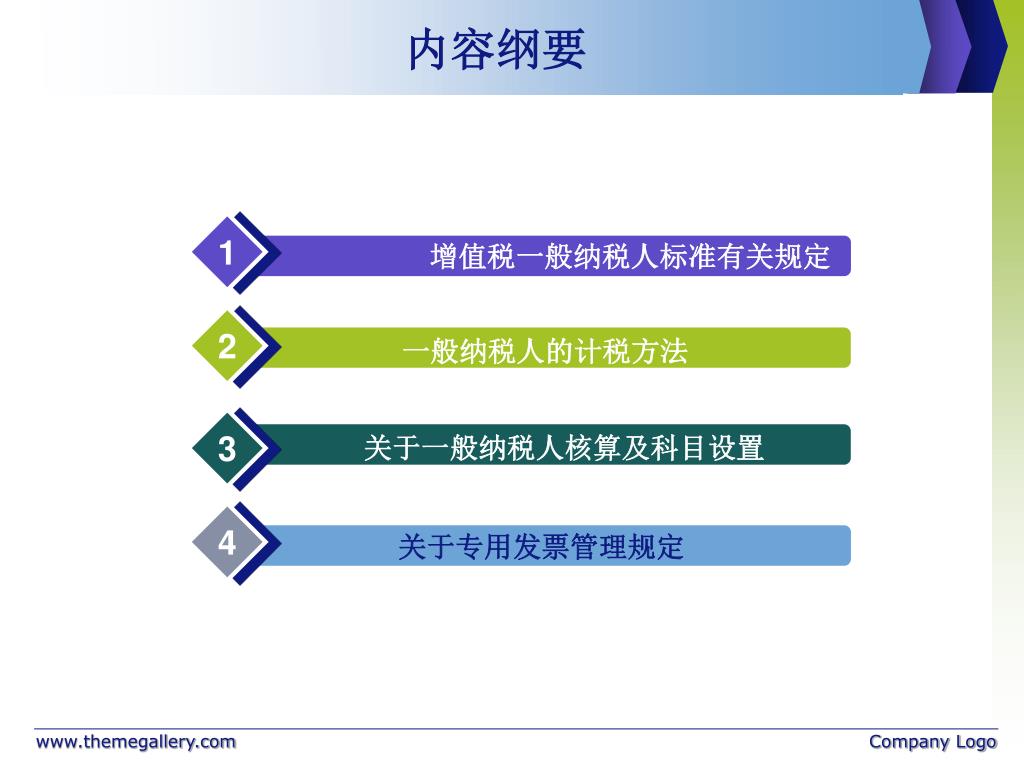 内容纲要

1
增值税一般纳税人标准有关规定

2
一般纳税人的计税方法

3
关于一般纳税人核算及科目设置

4
关于专用发票管理规定

www.themegallery.com

Company Logo